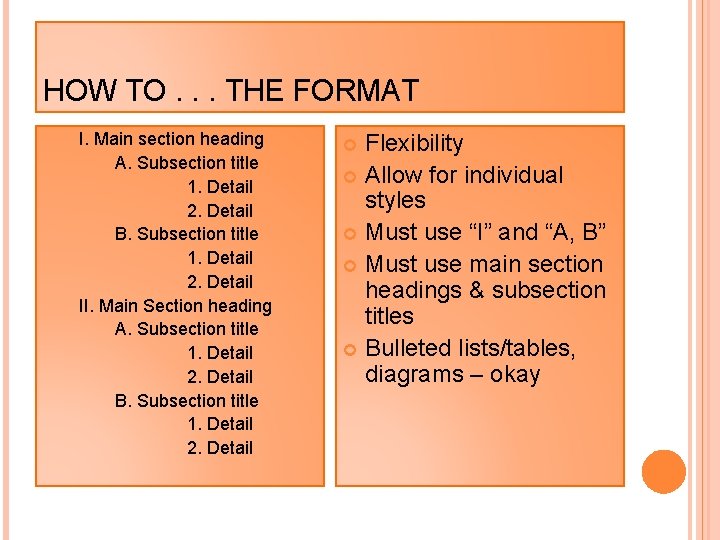 HOW TO . . . THE FORMAT

I. Main section heading
A. Subsection title
1. Detail
2. Detail
B. Subsection title
1. Detail
2. Detail
II. Main Section heading
A. Subsection title
1. Detail
2. Detail
B. Subsection title
1. Detail
2. Detail

• Flexibility
• Allow for individual styles
• Must use "I" and "A, B"
• Must use main section headings & subsection titles
• Bulleted lists/tables, diagrams – okay